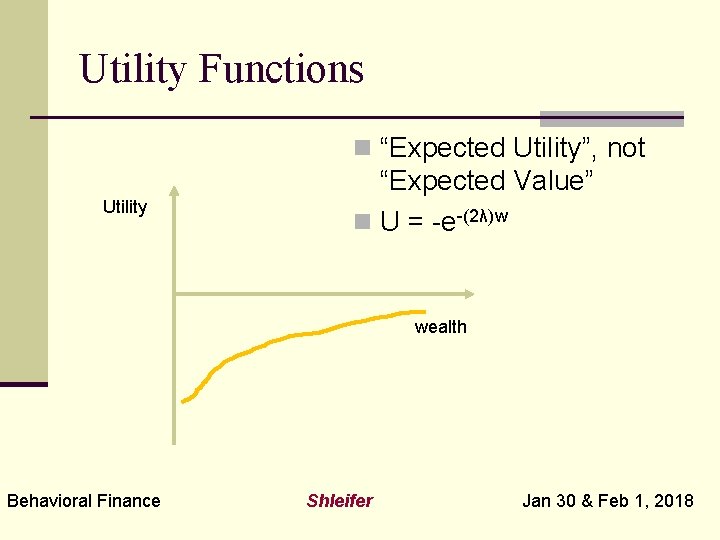 Utility Functions

“Expected Utility”, not “Expected Value”

$U = -e^{-(2\lambda)w}$

Utility

wealth

Behavioral Finance

Shleifer

Jan 30 & Feb 1, 2018